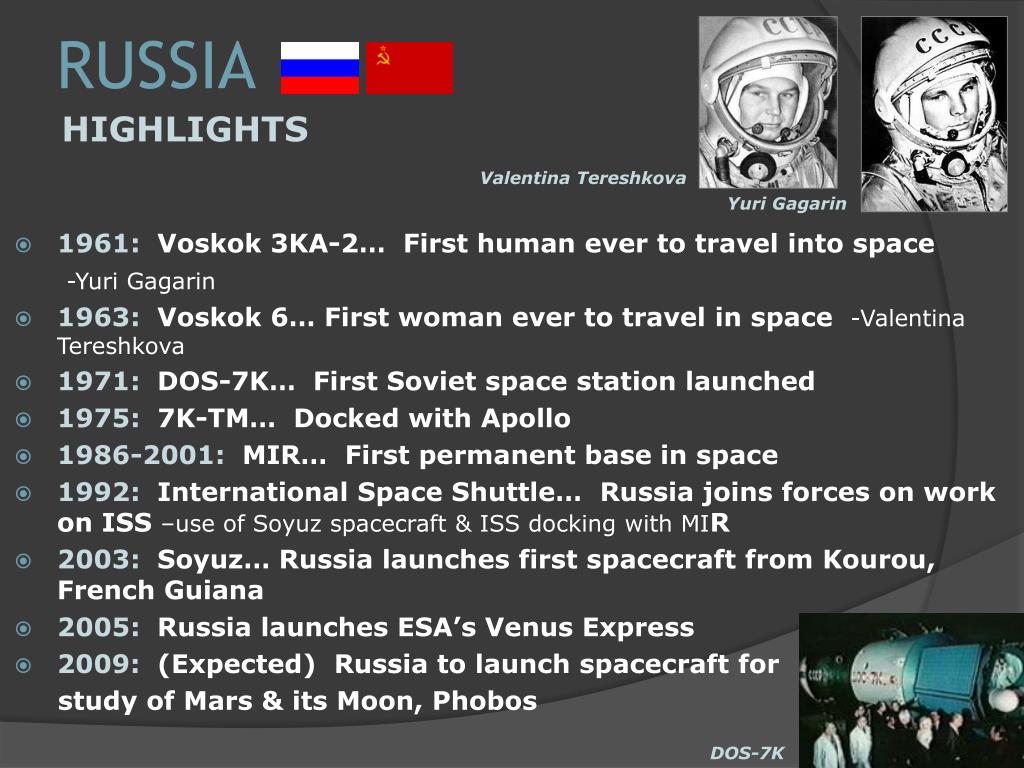 RUSSIA
HIGHLIGHTS

CCCP

CCCP

Valentina Tereshkova

Yuri Gagarin

1961: Voskok 3KA-2… First human ever to travel into space -Yuri Gagarin

1963: Voskok 6… First woman ever to travel in space -Valentina Tereshkova

1971: DOS-7K… First Soviet space station launched

1975: 7K-TM… Docked with Apollo

1986-2001: MIR… First permanent base in space

1992: International Space Shuttle… Russia joins forces on work on ISS –use of Soyuz spacecraft & ISS docking with MIR

2003: Soyuz… Russia launches first spacecraft from Kourou, French Guiana

2005: Russia launches ESA's Venus Express

2009: (Expected) Russia to launch spacecraft for study of Mars & its Moon, Phobos

DOS-7K